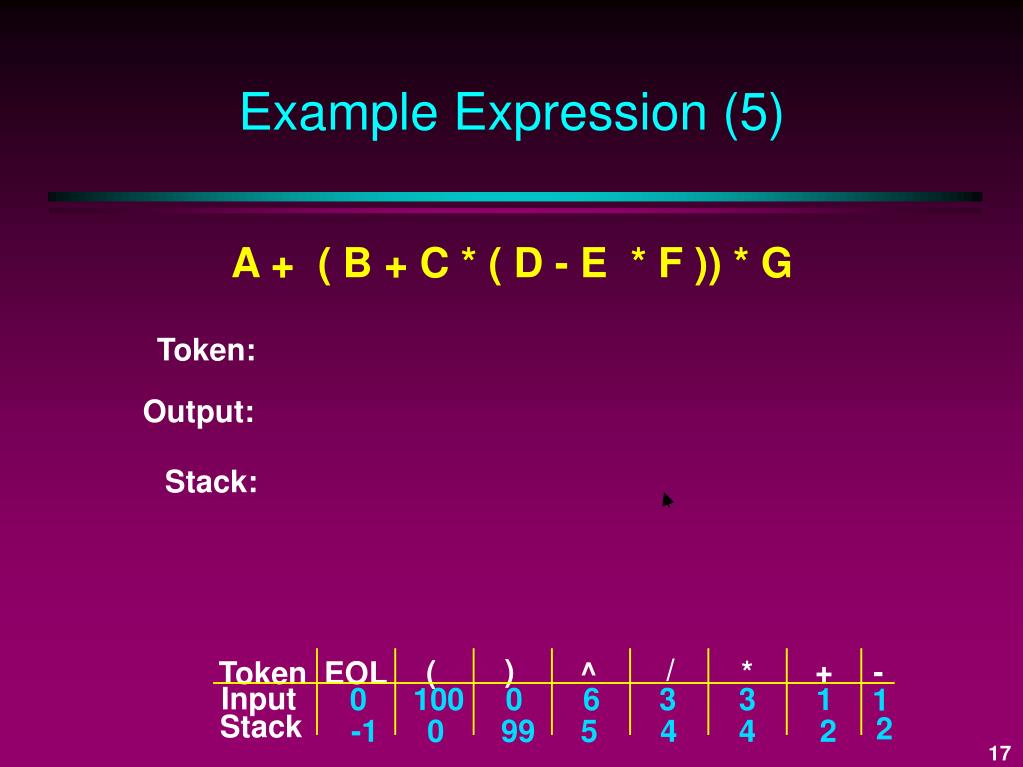 Example Expression (5)

A + ( B + C * ( D - E * F )) * G

Token:

Output:

Stack:

| Token | EOL | ( | ) | ^ | / | * | + | - |
|---|---|---|---|---|---|---|---|---|
| Input | 0 | 100 | 0 | 6 | 3 | 3 | 1 | 1 |
| Stack | -1 | 0 | 99 | 5 | 4 | 4 | 2 | 2 |

17